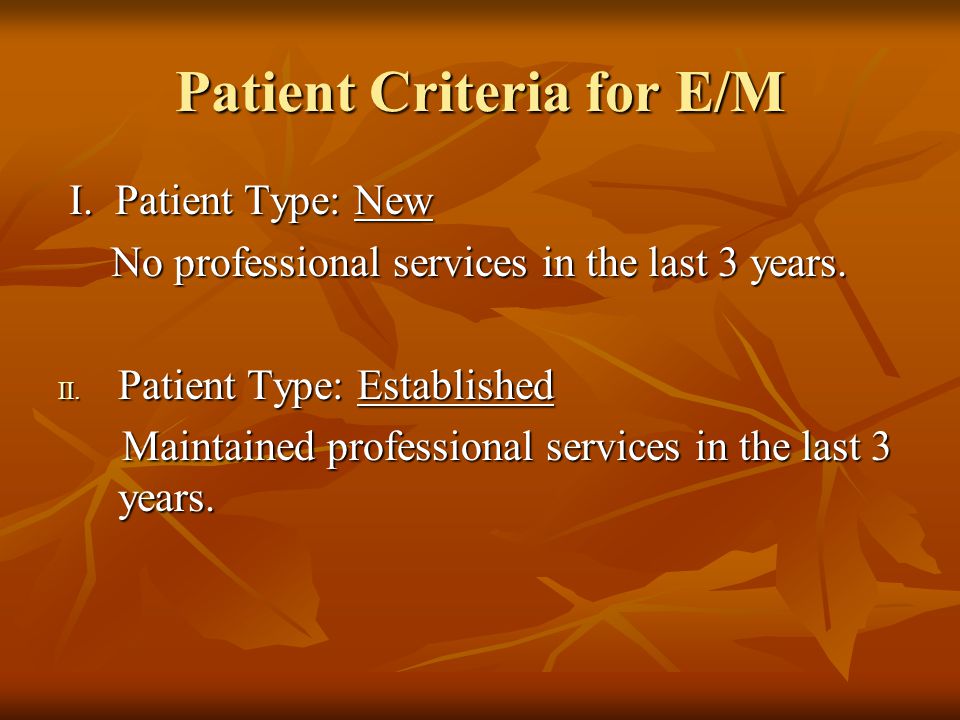 Patient Criteria for E/M

I. Patient Type: New

No professional services in the last 3 years.

II. Patient Type: Established

Maintained professional services in the last 3 years.